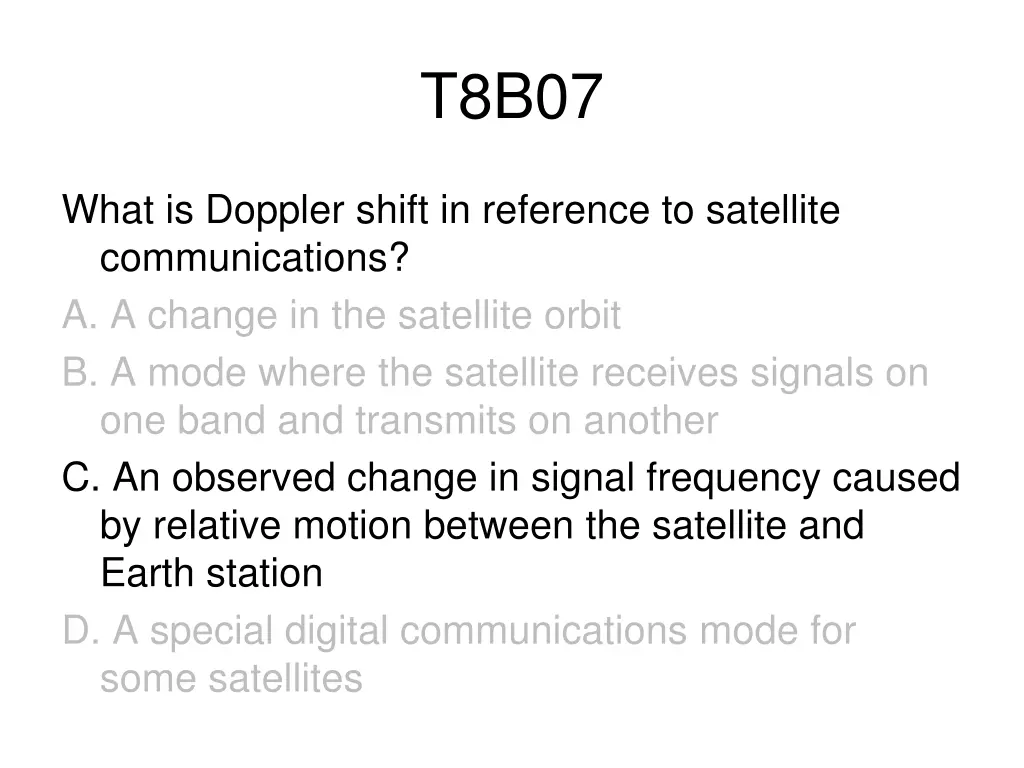 T8B07

What is Doppler shift in reference to satellite communications?

A. A change in the satellite orbit

B. A mode where the satellite receives signals on one band and transmits on another

C. An observed change in signal frequency caused by relative motion between the satellite and Earth station

D. A special digital communications mode for some satellites